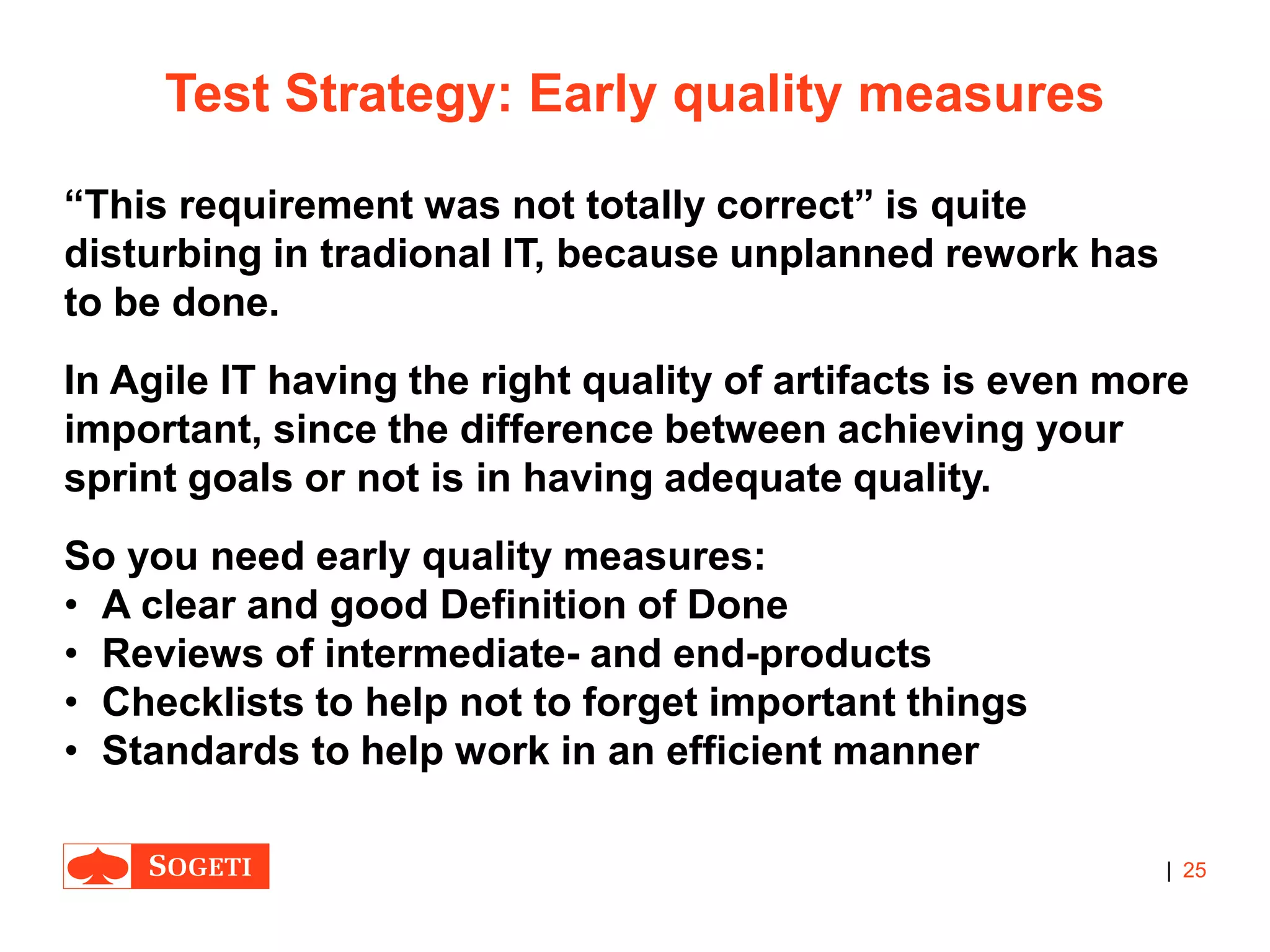 Test Strategy: Early quality measures

“This requirement was not totally correct” is quite disturbing in tradional IT, because unplanned rework has to be done.

In Agile IT having the right quality of artifacts is even more important, since the difference between achieving your sprint goals or not is in having adequate quality.

So you need early quality measures:
• A clear and good Definition of Done
• Reviews of intermediate- and end-products
• Checklists to help not to forget important things
• Standards to help work in an efficient manner

SOGETI

| 25